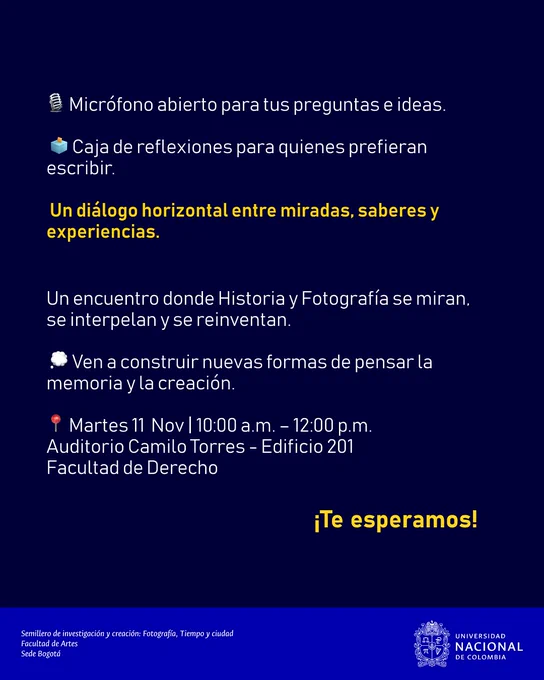 🎙 Micrófono abierto para tus preguntas e ideas.

🗳 Caja de reflexiones para quienes prefieran escribir.

Un diálogo horizontal entre miradas, saberes y experiencias.

Un encuentro donde Historia y Fotografía se miran, se interpelan y se reinventan.

💭 Ven a construir nuevas formas de pensar la memoria y la creación.

📍 Martes 11 Nov | 10:00 a.m. – 12:00 p.m.
Auditorio Camilo Torres - Edificio 201
Facultad de Derecho

¡Te esperamos!

Semillero de investigación y creación: Fotografía, Tiempo y ciudad
Facultad de Artes
Sede Bogotá

UNIVERSIDAD NACIONAL DE COLOMBIA